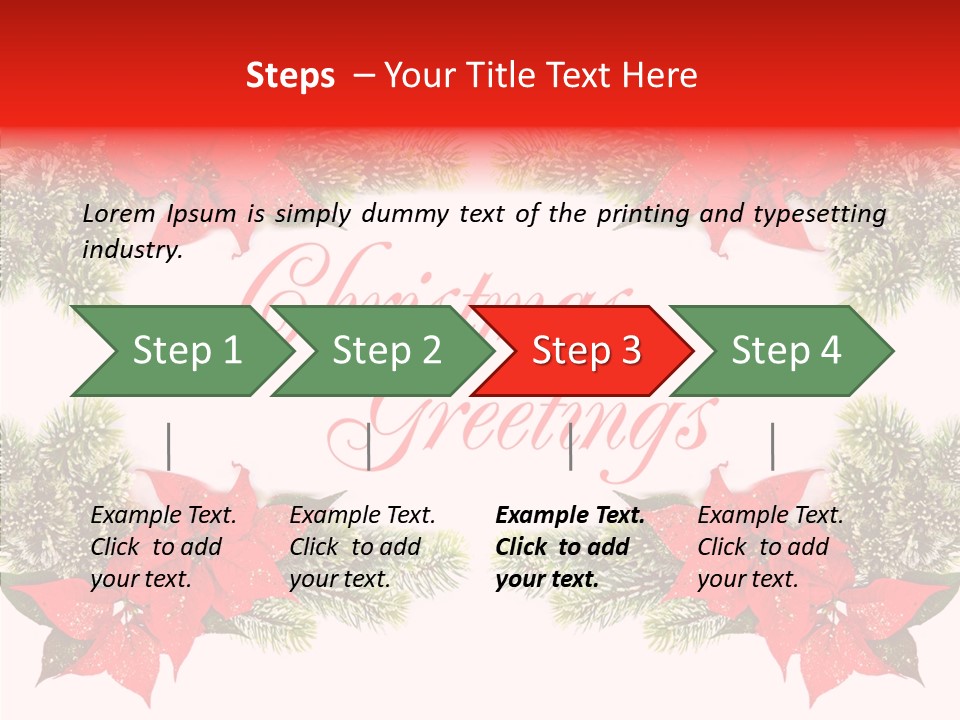 Steps – Your Title Text Here

Lorem Ipsum is simply dummy text of the printing and typesetting industry.

Christmas Greetings

Step 1

Step 2

Step 3

Step 4

Example Text. Click to add your text.

Example Text. Click to add your text.

Example Text. Click to add your text.

Example Text. Click to add your text.